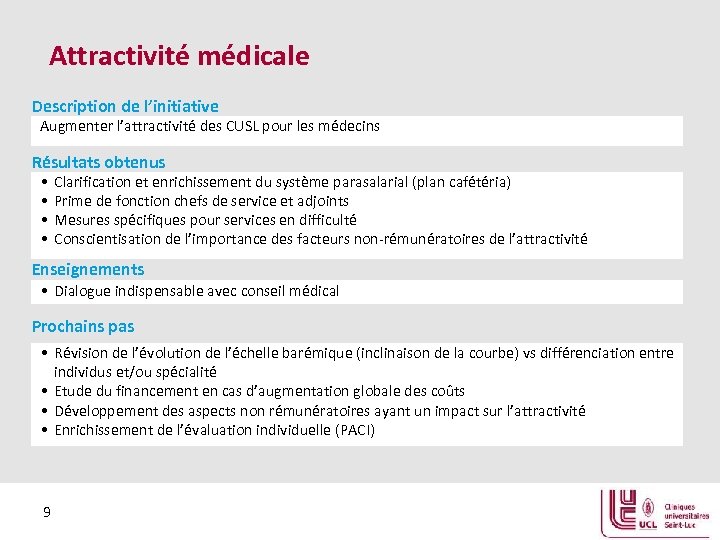 Attractivité médicale

Description de l'initiative

Augmenter l'attractivité des CUSL pour les médecins

Résultats obtenus

• Clarification et enrichissement du système parasalarial (plan cafétéria)
• Prime de fonction chefs de service et adjoints
• Mesures spécifiques pour services en difficulté
• Conscientisation de l'importance des facteurs non-rémunératoires de l'attractivité

Enseignements

• Dialogue indispensable avec conseil médical

Prochains pas

• Révision de l'évolution de l'échelle barémique (inclinaison de la courbe) vs différenciation entre individus et/ou spécialité
• Etude du financement en cas d'augmentation globale des coûts
• Développement des aspects non rémunératoires ayant un impact sur l'attractivité
• Enrichissement de l'évaluation individuelle (PACI)

9

UCL Cliniques universitaires Saint-Luc